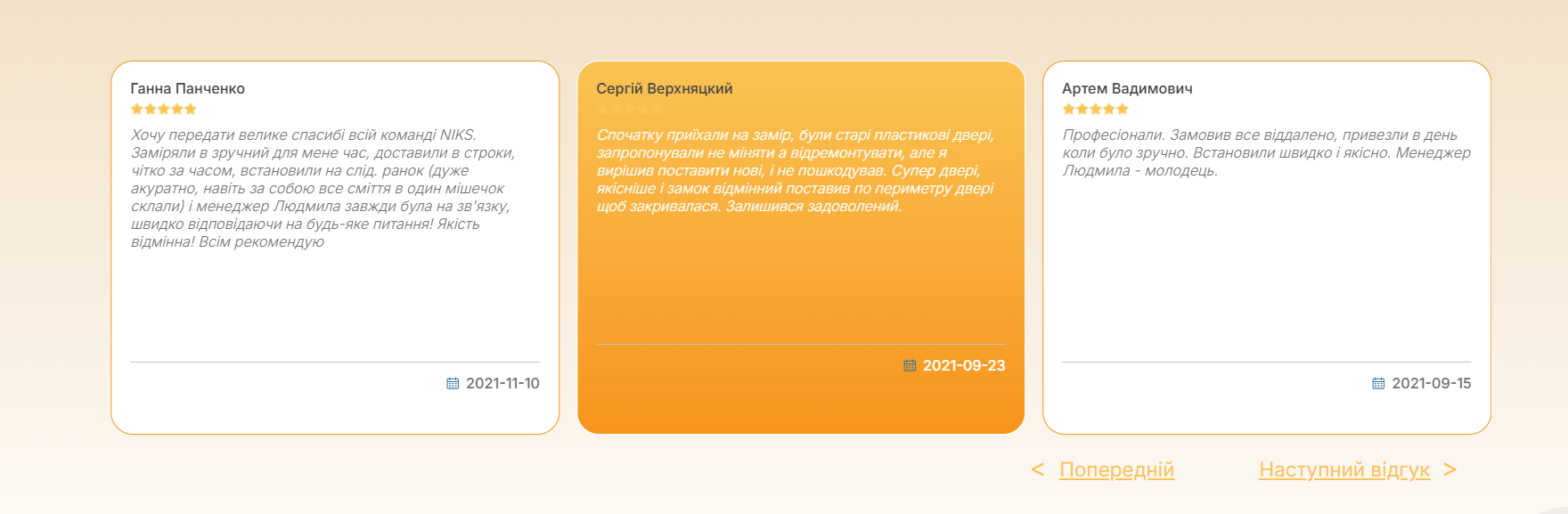 Ганна Панченко

Хочу передати велике спасибі всій команді NIKS. Заміряли в зручний для мене час, доставили в строки, чітко за часом, встановили на слід. ранок (дуже акуратно, навіть за собою все сміття в один мішечок склали) і менеджер Людмила завжди була на зв'язку, швидко відповідаючи на будь-яке питання! Якість відмінна! Всім рекомендую

2021-11-10

Сергій Верхняцкий

Спочатку приїхали на замір, були старі пластикові двері, запропонували не міняти а відремонтувати, але я вирішив поставити нові, і не пошкодував. Супер двері, якісніше і замок відмінний поставив по периметру двері щоб закривалася. Залишився задоволений.

2021-09-23

Артем Вадимович

Професіонали. Замовив все віддалено, привезли в день коли було зручно. Встановили швидко і якісно. Менеджер Людмила - молодець.

2021-09-15

< Попередній

Наступний відгук >